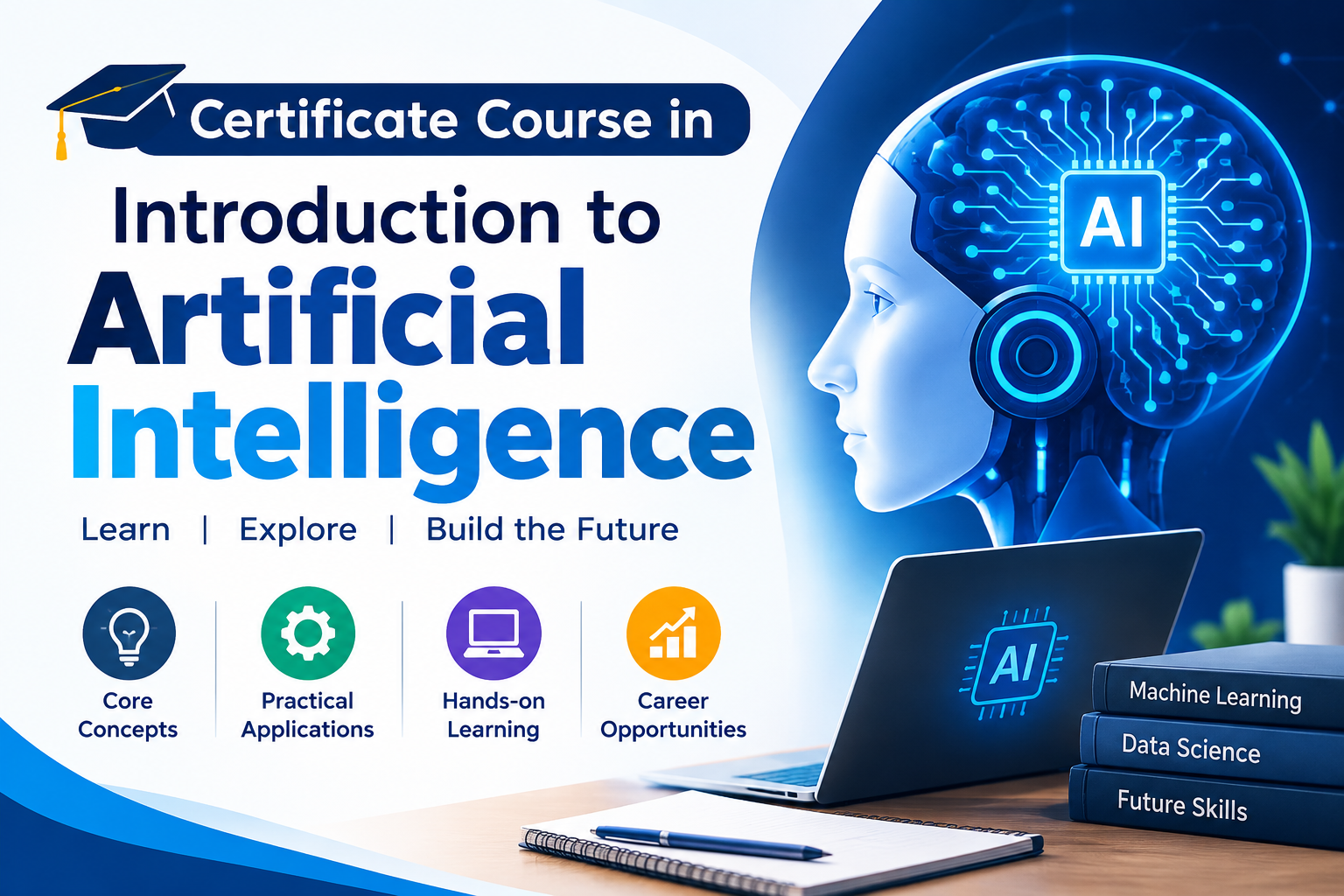 Certificate Course in

Introduction to Artificial Intelligence

Learn | Explore | Build the Future

Core Concepts

Practical Applications

Hands-on Learning

Career Opportunities

AI

AI

Machine Learning

Data Science

Future Skills